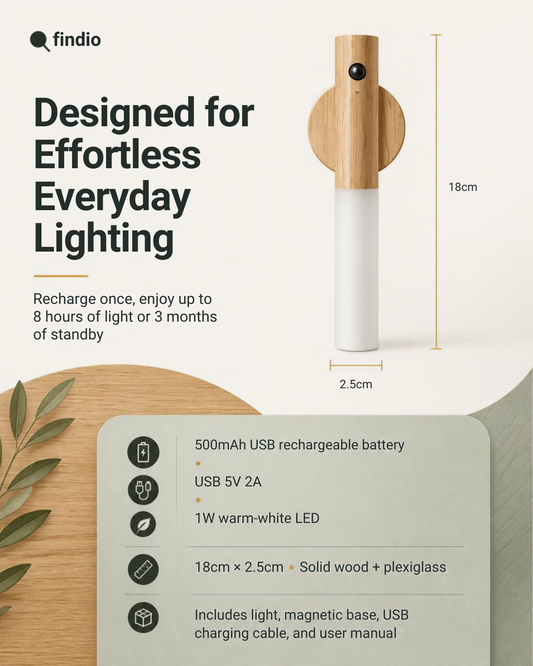 findio

Designed for Effortless Everyday Lighting

Recharge once, enjoy up to 8 hours of light or 3 months of standby

18cm

2.5cm

500mAh USB rechargeable battery

USB 5V 2A

1W warm-white LED

18cm × 2.5cm • Solid wood + plexiglass

Includes light, magnetic base, USB charging cable, and user manual